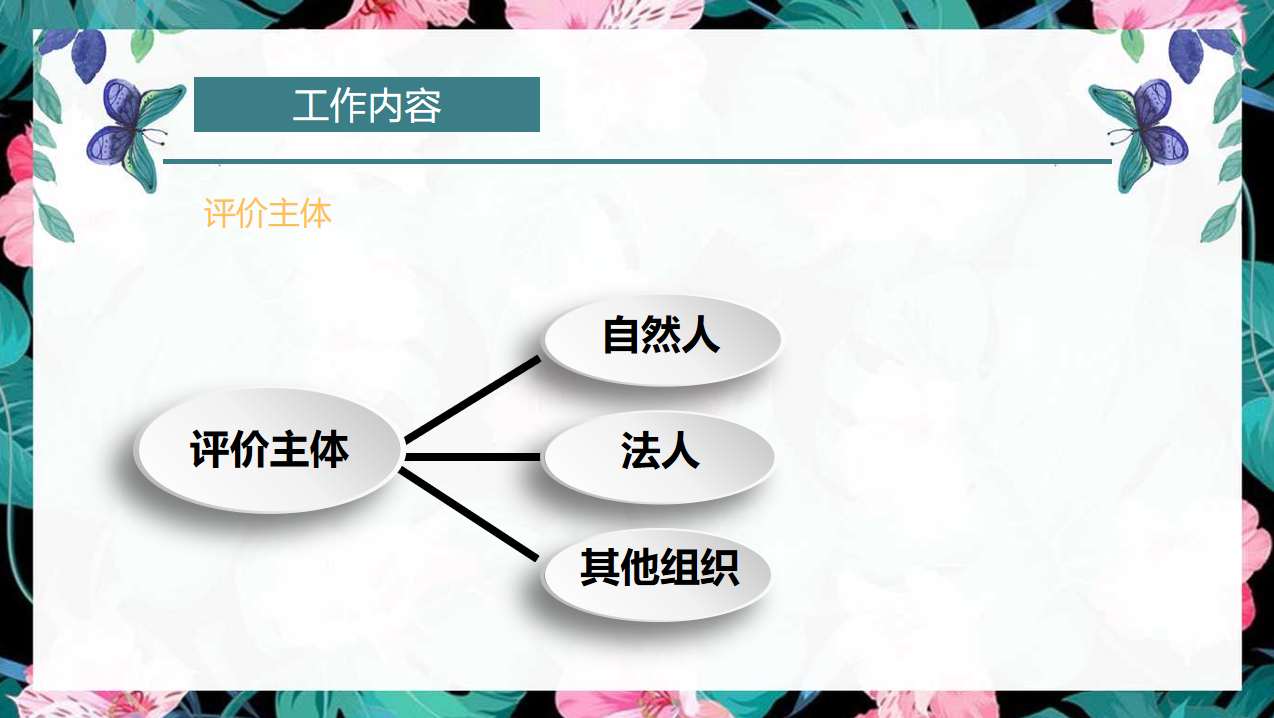 工作内容

评价主体

评价主体

自然人

法人

其他组织